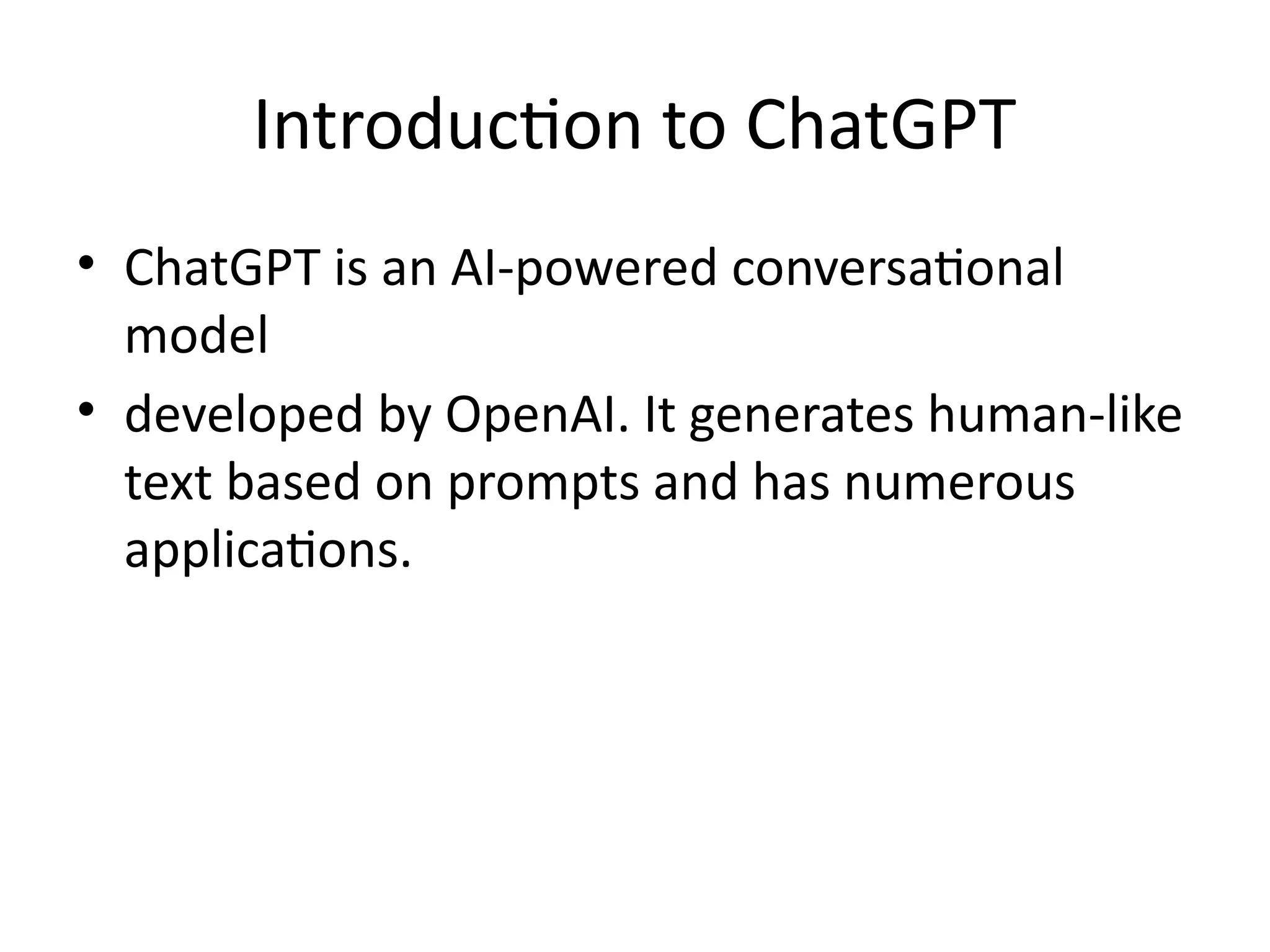 Introduction to ChatGPT

• ChatGPT is an AI-powered conversational model

• developed by OpenAI. It generates human-like text based on prompts and has numerous applications.